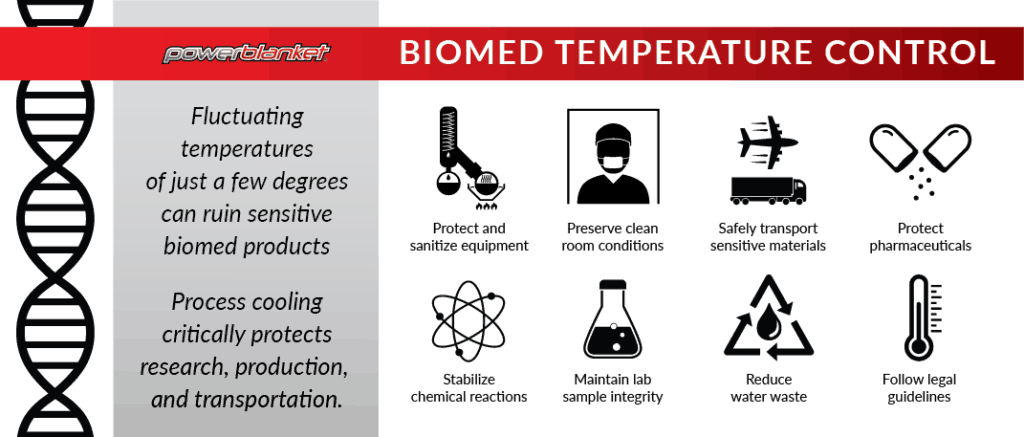 powerblanket

BIOMED TEMPERATURE CONTROL

Fluctuating temperatures of just a few degrees can ruin sensitive biomed products

Process cooling critically protects research, production, and transportation.

Protect and sanitize equipment

Preserve clean room conditions

Safely transport sensitive materials

Protect pharmaceuticals

Stabilize chemical reactions

Maintain lab sample integrity

Reduce water waste

Follow legal guidelines